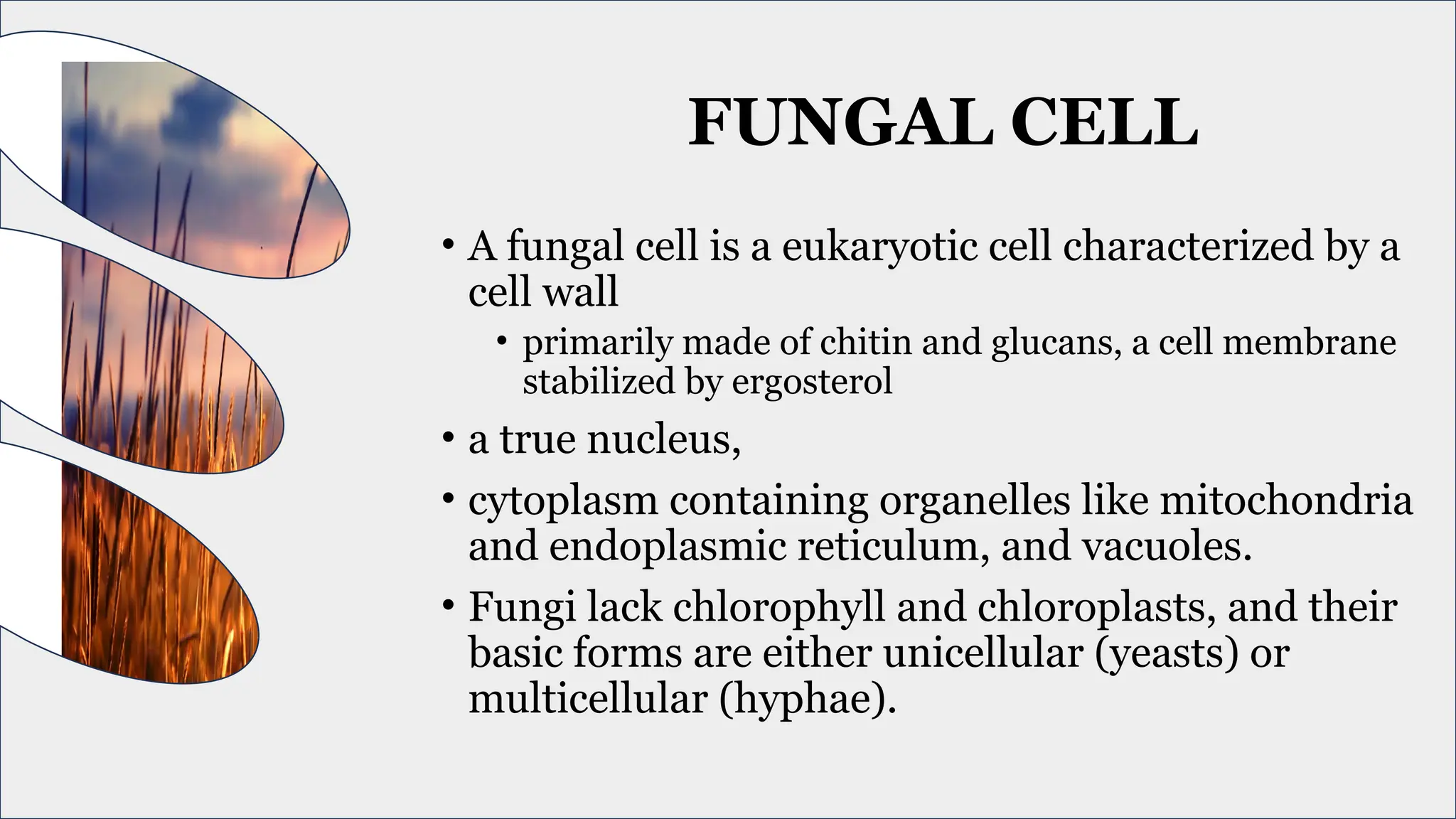 FUNGAL CELL

• A fungal cell is a eukaryotic cell characterized by a cell wall

• primarily made of chitin and glucans, a cell membrane stabilized by ergosterol

• a true nucleus,

• cytoplasm containing organelles like mitochondria and endoplasmic reticulum, and vacuoles.

• Fungi lack chlorophyll and chloroplasts, and their basic forms are either unicellular (yeasts) or multicellular (hyphae).